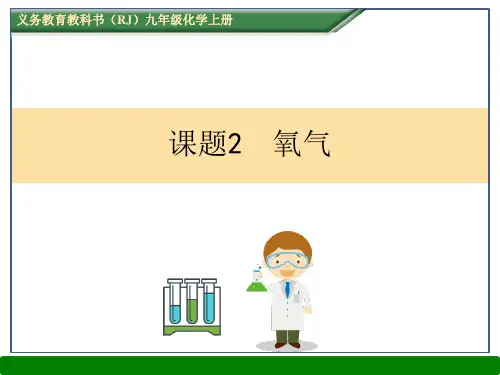 义务教育教科书（RJ）九年级化学上册

课题2　氧气